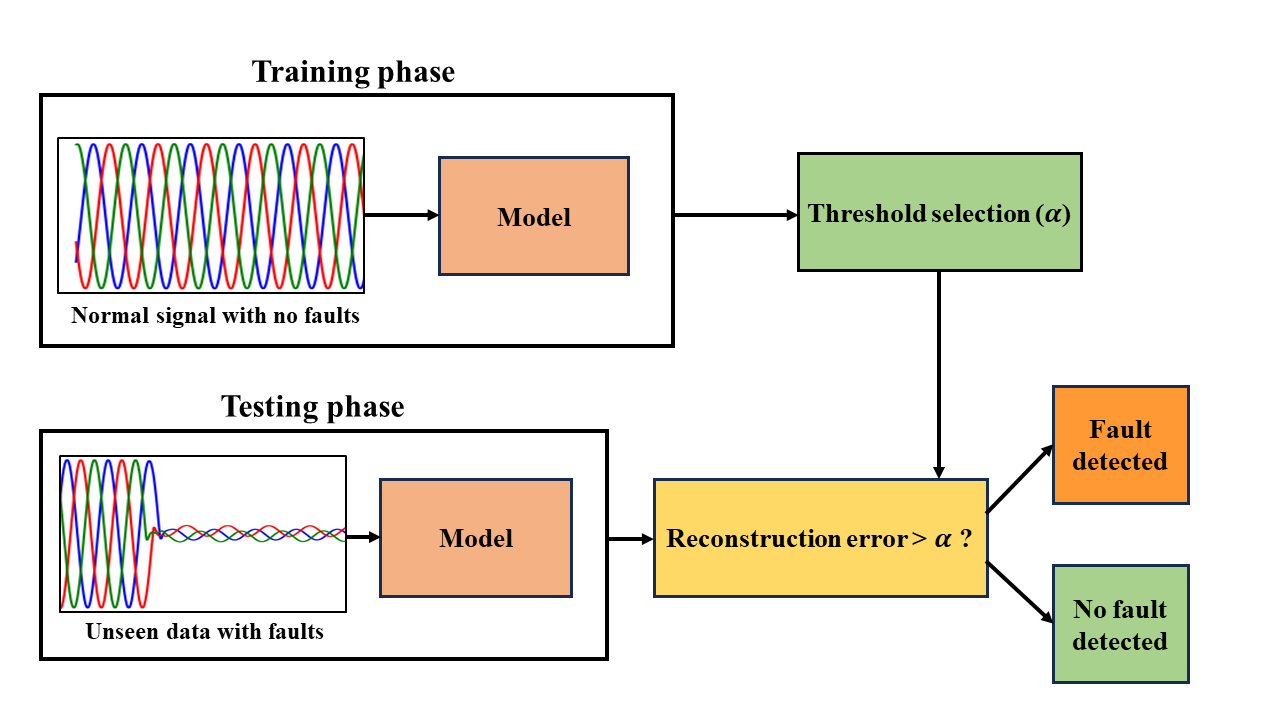 Training phase

Normal signal with no faults

Model

Threshold selection ($\alpha$)

Testing phase

Unseen data with faults

Model

Reconstruction error > $\alpha$ ?

Fault detected

No fault detected